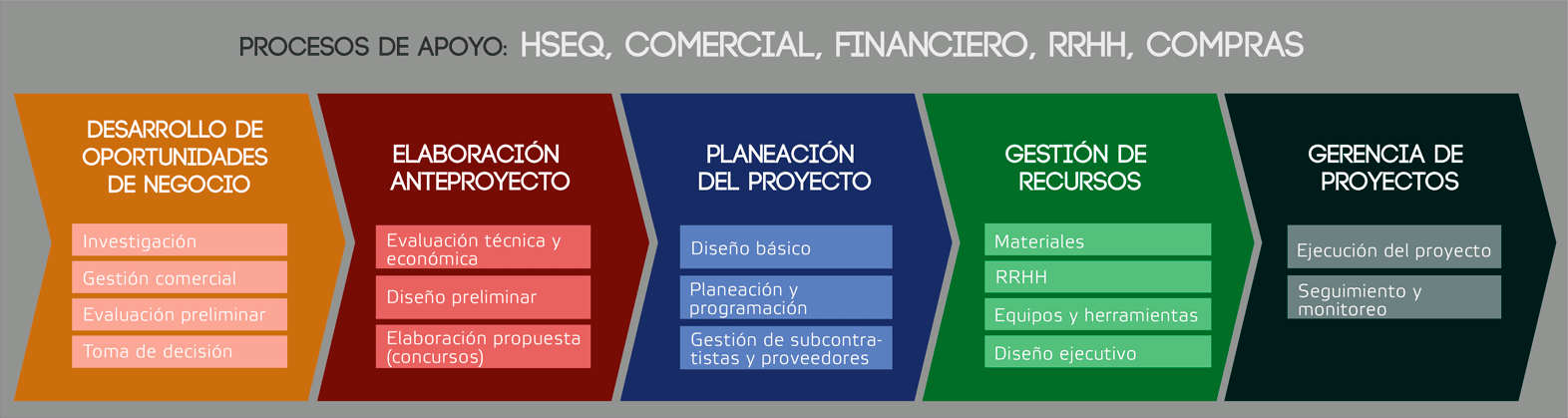 PROCESOS DE APOYO: HSEQ, COMERCIAL, FINANCIERO, RRHH, COMPRAS

DESARROLLO DE OPORTUNIDADES DE NEGOCIO

Investigación

Gestión comercial

Evaluación preliminar

Toma de decisión

ELABORACIÓN ANTEPROYECTO

Evaluación técnica y económica

Diseño preliminar

Elaboración propuesta (concursos)

PLANEACIÓN DEL PROYECTO

Diseño básico

Planeación y programación

Gestión de subcontratistas y proveedores

GESTIÓN DE RECURSOS

Materiales

RRHH

Equipos y herramientas

Diseño ejecutivo

GERENCIA DE PROYECTOS

Ejecución del proyecto

Seguimiento y monitoreo